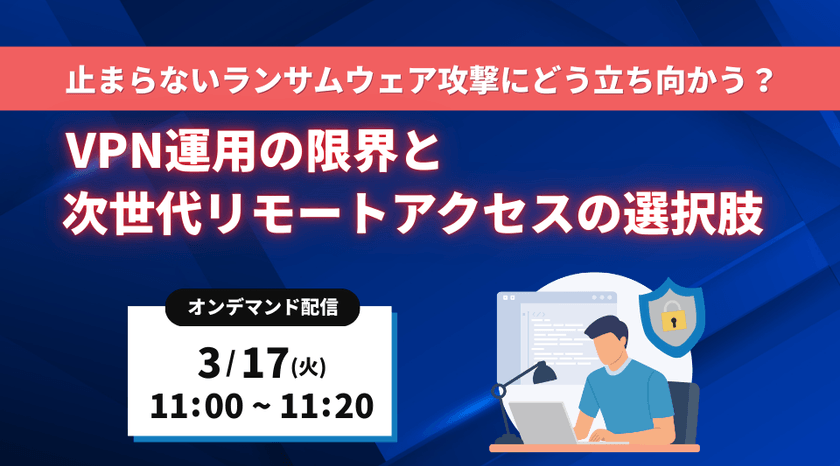 止まらないランサムウェア攻撃にどう立ち向かう？

VPN運用の限界と
次世代リモートアクセスの選択肢

オンデマンド配信

3/17(火)
11:00 ~ 11:20